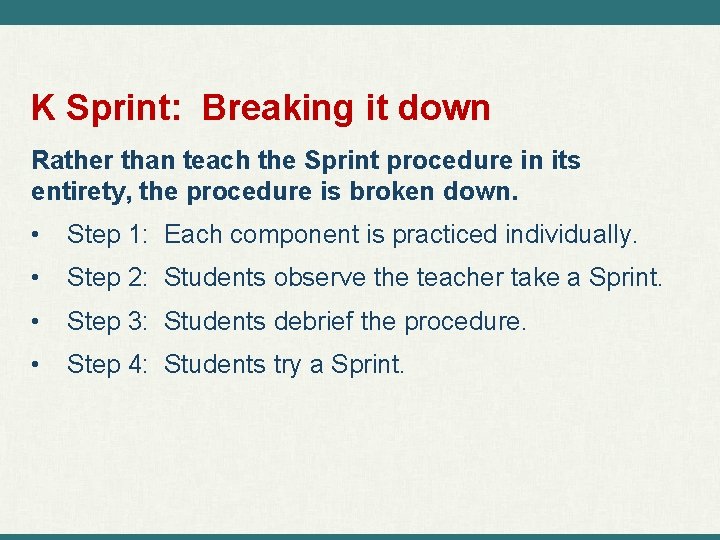 K Sprint: Breaking it down

Rather than teach the Sprint procedure in its entirety, the procedure is broken down.

• Step 1: Each component is practiced individually.
• Step 2: Students observe the teacher take a Sprint.
• Step 3: Students debrief the procedure.
• Step 4: Students try a Sprint.